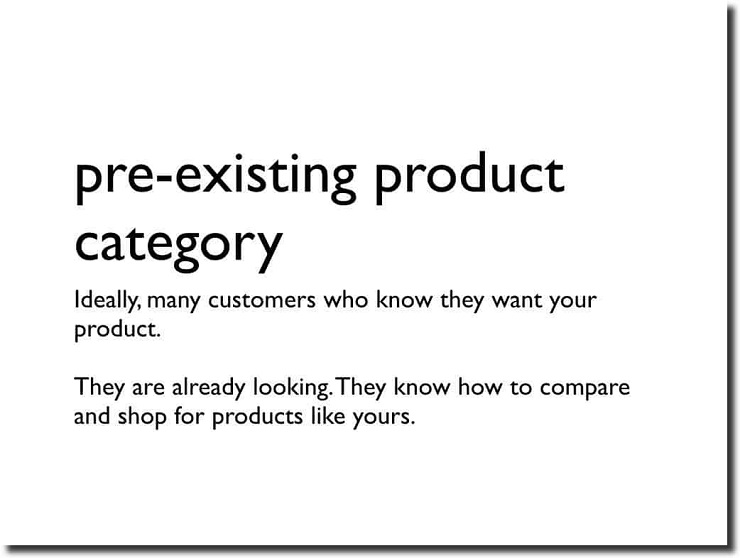 pre-existing product category

Ideally, many customers who know they want your product.

They are already looking. They know how to compare and shop for products like yours.